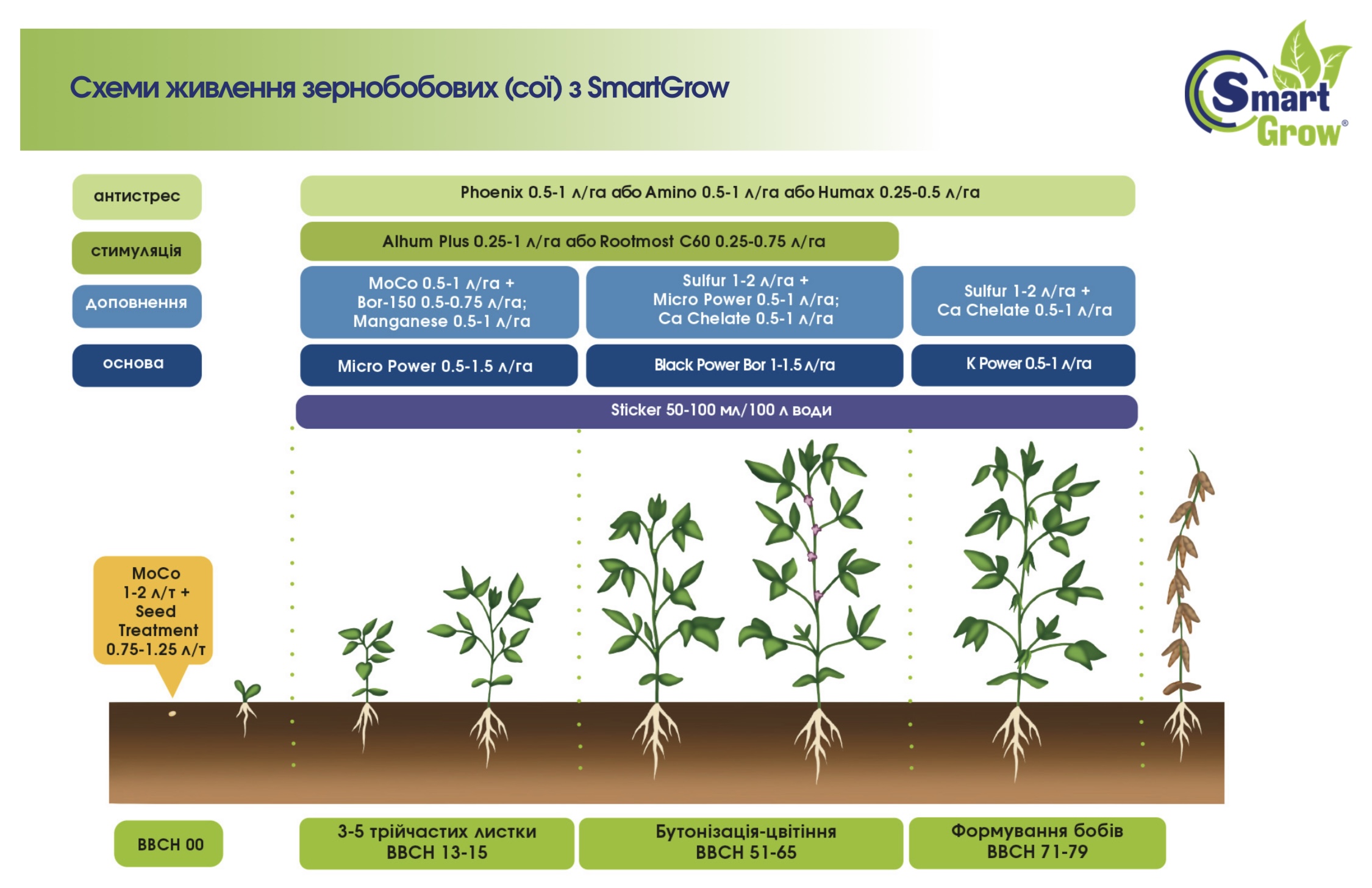 Схеми живлення зернобобових (сої) з SmartGrow

Smart Grow®

антистрес

стимуляція

доповнення

основа

Phoenix 0.5-1 л/га або Amino 0.5-1 л/га або Humax 0.25-0.5 л/га

Alhum Plus 0.25-1 л/га або Rootmost C60 0.25-0.75 л/га

MoCo 0.5-1 л/га + Bor-150 0.5-0.75 л/га; Manganese 0.5-1 л/га

Sulfur 1-2 л/га + Micro Power 0.5-1 л/га; Ca Chelate 0.5-1 л/га

Sulfur 1-2 л/га + Ca Chelate 0.5-1 л/га

Micro Power 0.5-1.5 л/га

Black Power Bor 1-1.5 л/га

K Power 0.5-1 л/га

Sticker 50-100 мл/100 л води

MoCo 1-2 л/т + Seed Treatment 0.75-1.25 л/т

BBCH 00

3-5 трійчастих листки BBCH 13-15

Бутонізація-цвітіння BBCH 51-65

Формування бобів BBCH 71-79